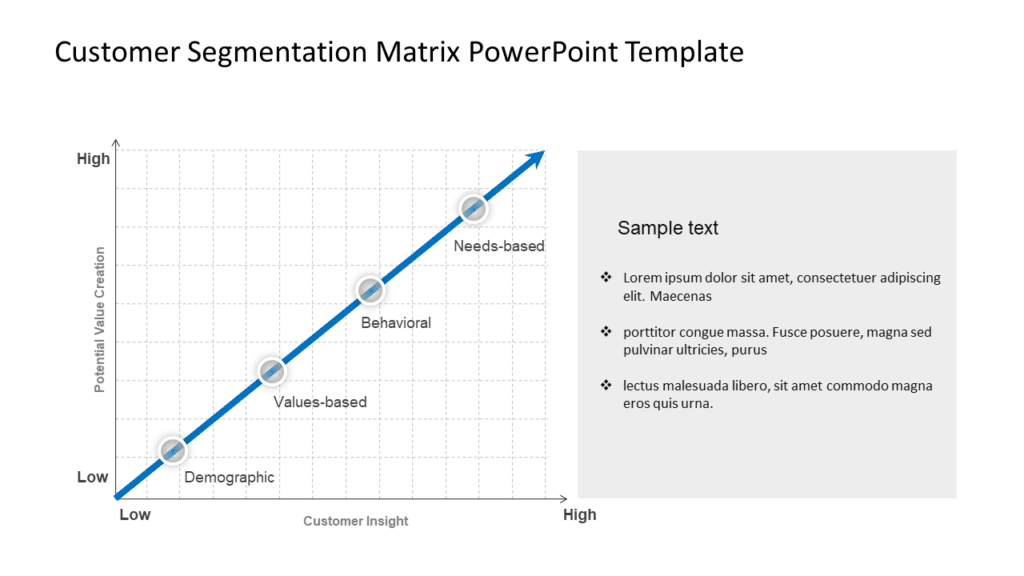 Customer Segmentation Matrix PowerPoint Template

High

Potential Value Creation

Low

Needs-based

Behavioral

Values-based

Demographic

Low

Customer Insight

High

Sample text

❖ Lorem ipsum dolor sit amet, consectetuer adipiscing elit. Maecenas

❖ porttitor congue massa. Fusce posuere, magna sed pulvinar ultricies, purus

❖ lectus malesuada libero, sit amet commodo magna eros quis urna.